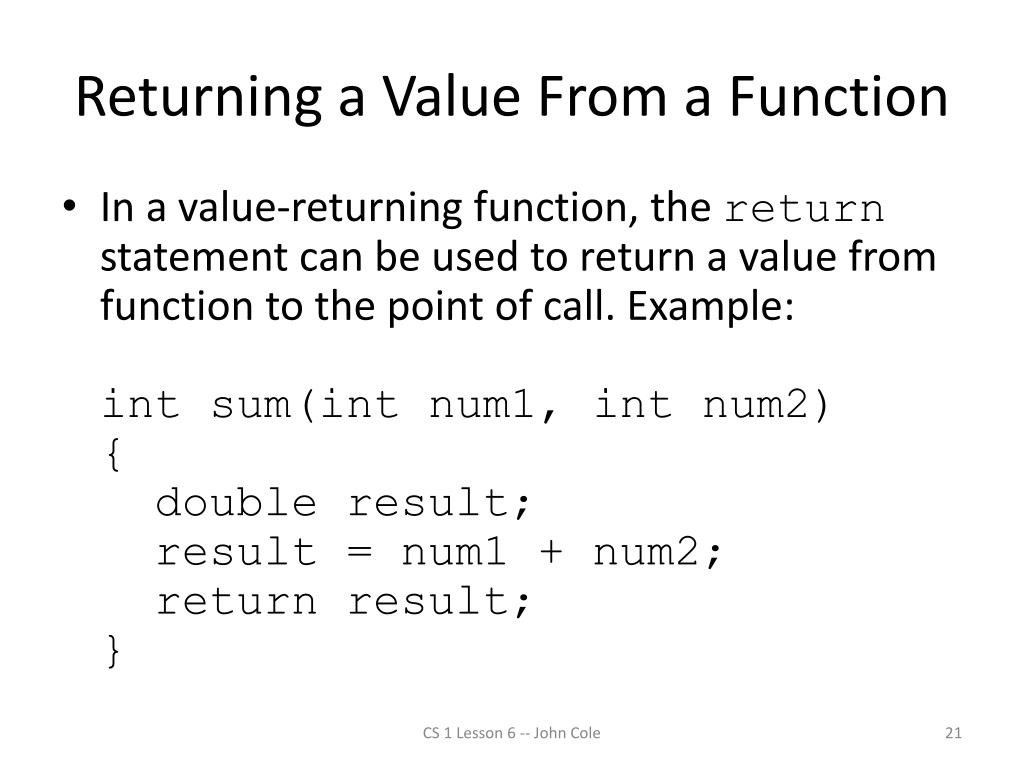 Returning a Value From a Function

• In a value-returning function, the return statement can be used to return a value from function to the point of call. Example:

int sum(int num1, int num2)
{
  double result;
  result = num1 + num2;
  return result;
}

CS 1 Lesson 6 -- John Cole

21